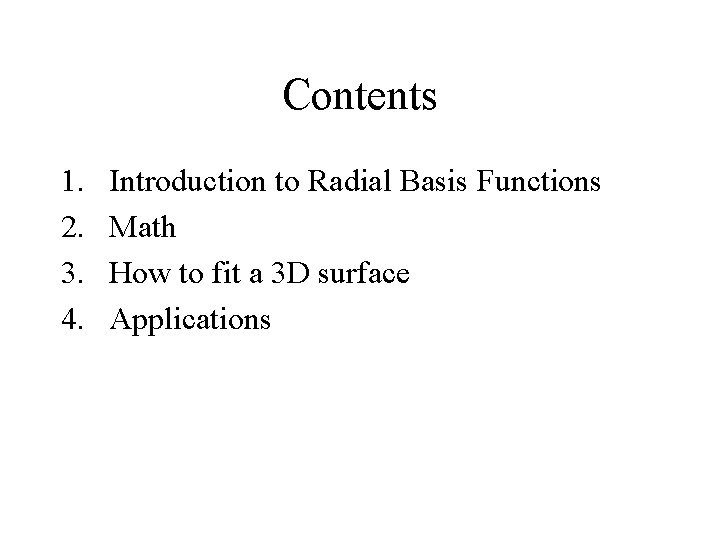 Contents

1. Introduction to Radial Basis Functions
2. Math
3. How to fit a 3D surface
4. Applications